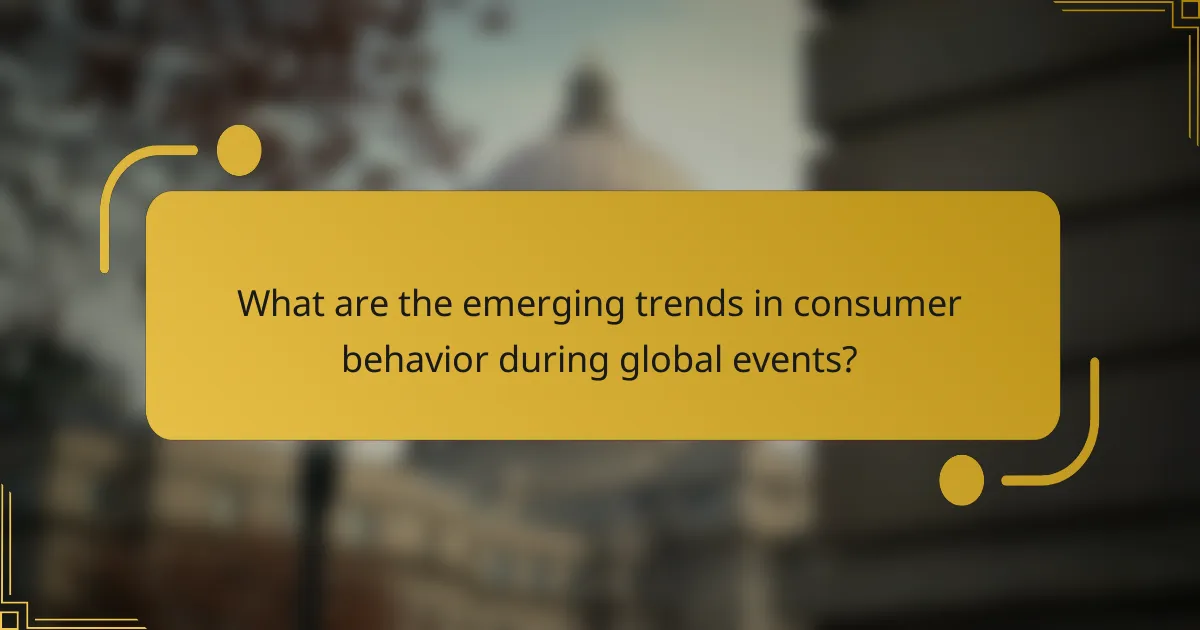 What are the emerging trends in consumer behavior during global events?